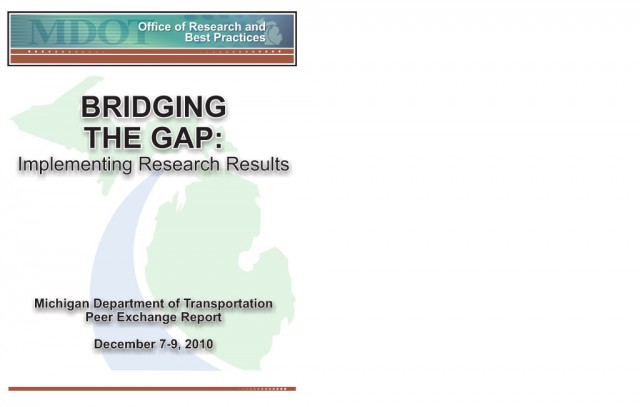 MDOT Office of Research and Best Practices

BRIDGING THE GAP:
Implementing Research Results

Michigan Department of Transportation
Peer Exchange Report

December 7-9, 2010